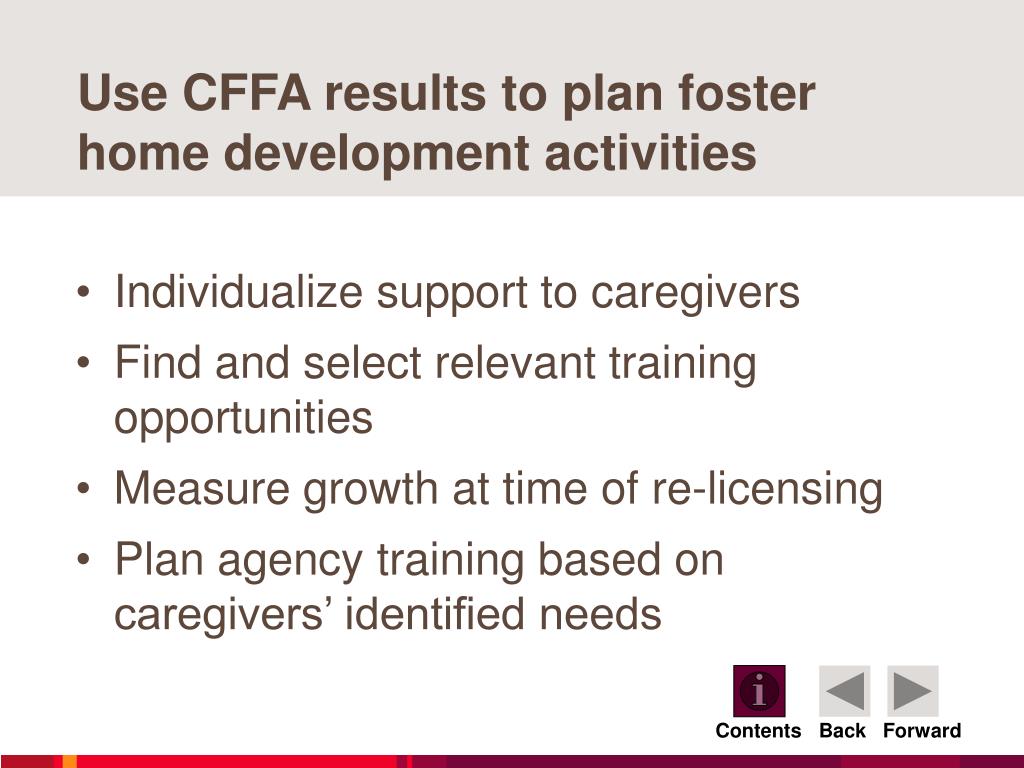 Use CFFA results to plan foster home development activities

• Individualize support to caregivers
• Find and select relevant training opportunities
• Measure growth at time of re-licensing
• Plan agency training based on caregivers’ identified needs

i
Contents Back Forward